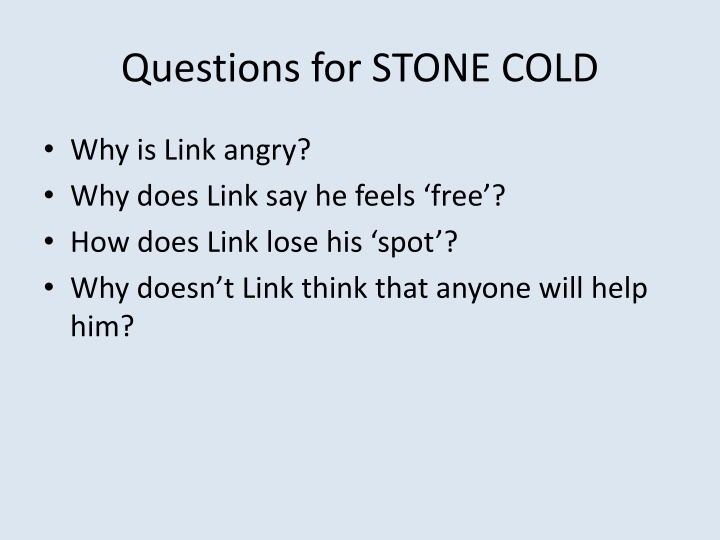 Questions for STONE COLD

• Why is Link angry?
• Why does Link say he feels ‘free’?
• How does Link lose his ‘spot’?
• Why doesn’t Link think that anyone will help him?